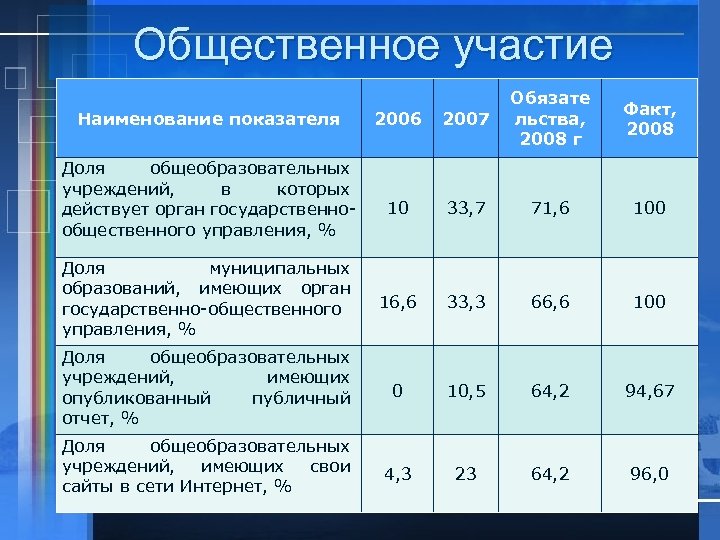 Общественное участие

| Наименование показателя | 2006 | 2007 | Обязательства, 2008 г | Факт, 2008 |
|---|---|---|---|---|
| Доля общеобразовательных учреждений, в которых действует орган государственно-общественного управления, % | 10 | 33,7 | 71,6 | 100 |
| Доля муниципальных образований, имеющих орган государственно-общественного управления, % | 16,6 | 33,3 | 66,6 | 100 |
| Доля общеобразовательных учреждений, имеющих опубликованный публичный отчет, % | 0 | 10,5 | 64,2 | 94,67 |
| Доля общеобразовательных учреждений, имеющих свои сайты в сети Интернет, % | 4,3 | 23 | 64,2 | 96,0 |